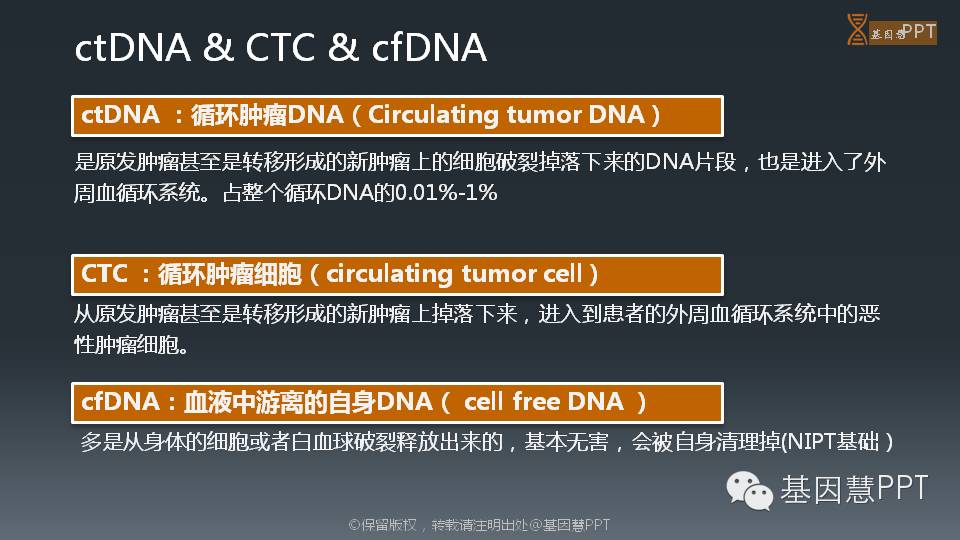 基因慧PPT

ctDNA & CTC & cfDNA

ctDNA ：循环肿瘤DNA（Circulating tumor DNA）

是原发肿瘤甚至是转移形成的新肿瘤上的细胞破裂掉落下来的DNA片段，也是进入了外周血循环系统。占整个循环DNA的0.01%-1%

CTC ：循环肿瘤细胞（circulating tumor cell）

从原发肿瘤甚至是转移形成的新肿瘤上掉落下来，进入到患者的外周血循环系统中的恶性肿瘤细胞。

cfDNA：血液中游离的自身DNA（ cell free DNA ）

多是从身体的细胞或者白血球破裂释放出来的，基本无害，会被自身清理掉(NIPT基础）

基因慧PPT

©保留版权，转载请注明出处@基因慧PPT